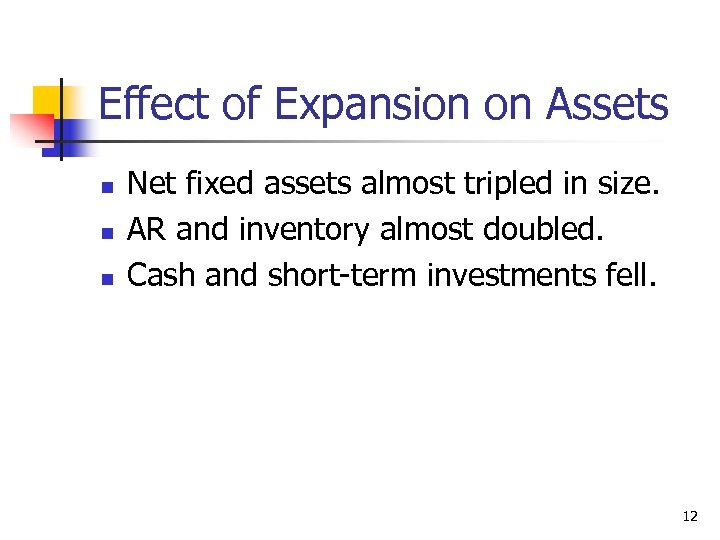 Effect of Expansion on Assets

- Net fixed assets almost tripled in size.
- AR and inventory almost doubled.
- Cash and short-term investments fell.

12